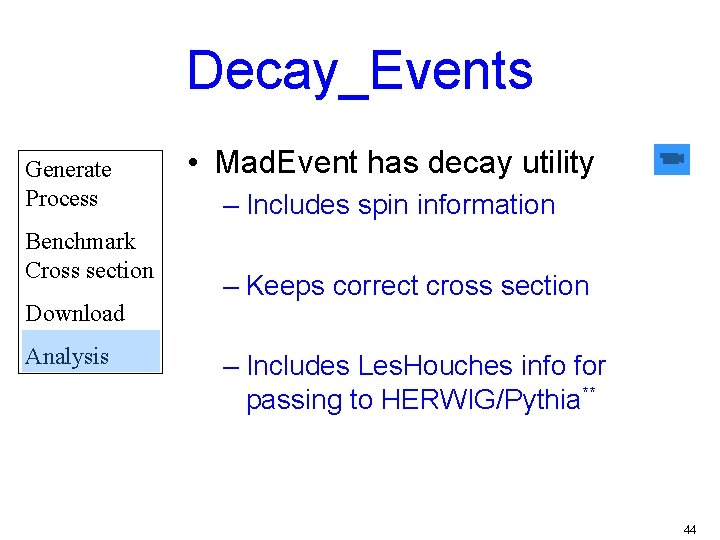 Decay_Events

Generate Process

Benchmark Cross section

Download

Analysis

• MadEvent has decay utility
– Includes spin information
– Keeps correct cross section
– Includes LesHouches info for passing to HERWIG/Pythia**

44